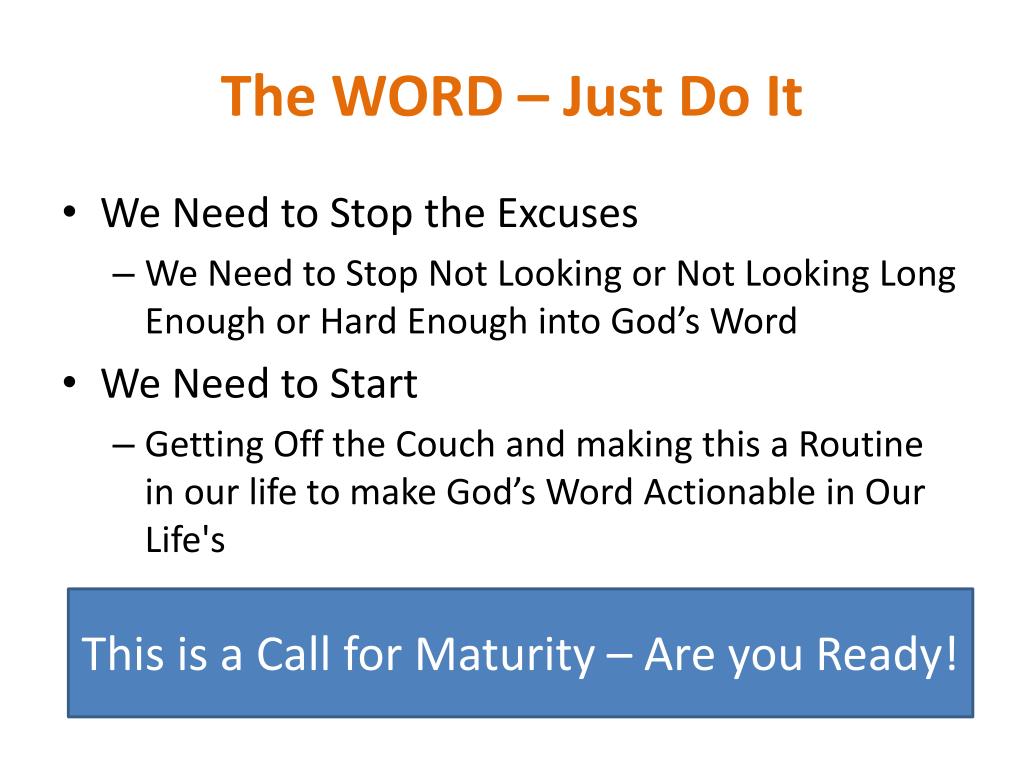 The WORD – Just Do It

• We Need to Stop the Excuses
– We Need to Stop Not Looking or Not Looking Long Enough or Hard Enough into God’s Word
• We Need to Start
– Getting Off the Couch and making this a Routine in our life to make God’s Word Actionable in Our Life's

This is a Call for Maturity – Are you Ready!